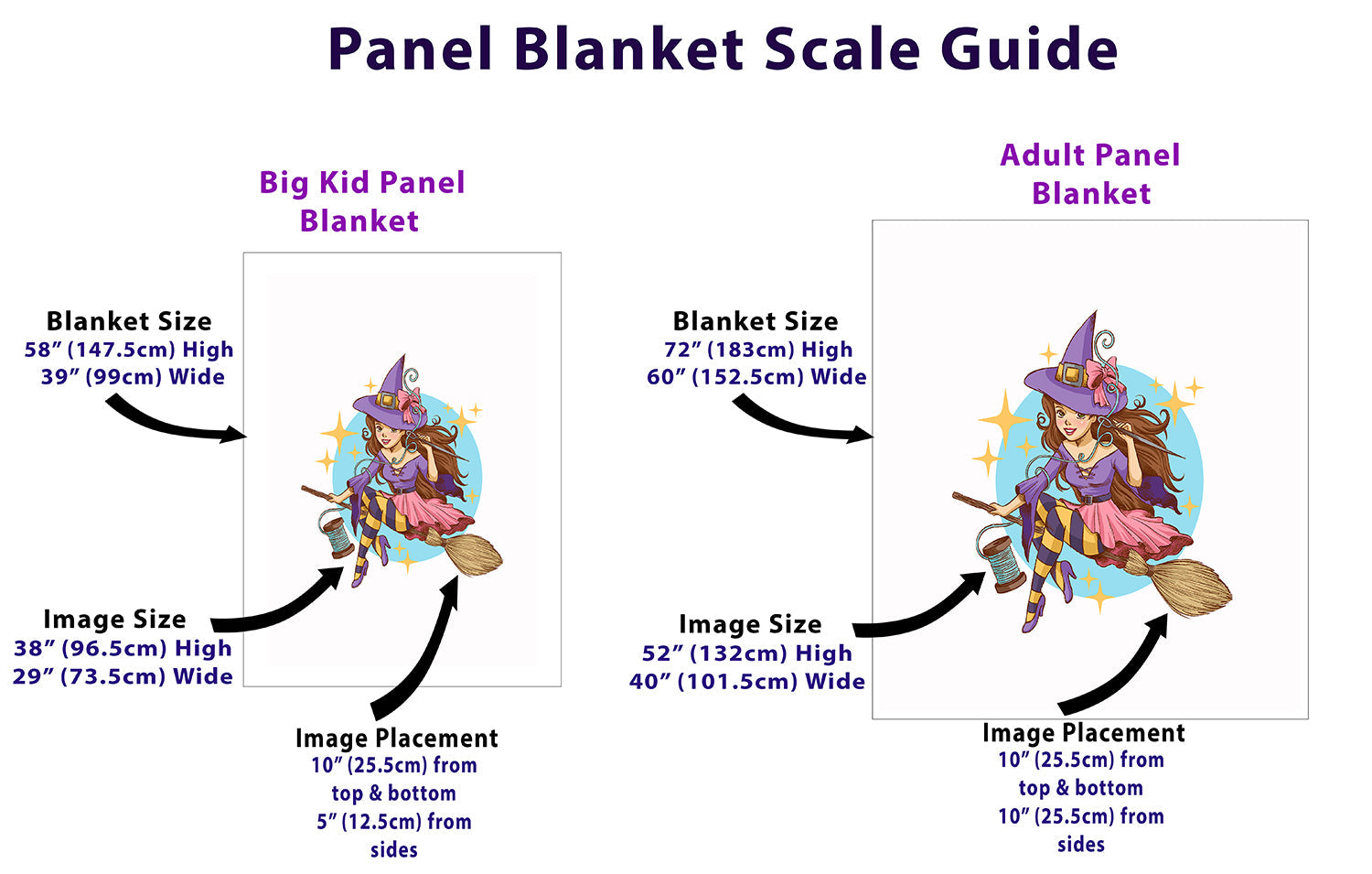 Panel Blanket Scale Guide

Big Kid Panel Blanket

Blanket Size
58” (147.5cm) High
39” (99cm) Wide

Image Size
38” (96.5cm) High
29” (73.5cm) Wide

Image Placement
10” (25.5cm) from top & bottom
5” (12.5cm) from sides

Adult Panel Blanket

Blanket Size
72” (183cm) High
60” (152.5cm) Wide

Image Size
52” (132cm) High
40” (101.5cm) Wide

Image Placement
10” (25.5cm) from top & bottom
10” (25.5cm) from sides